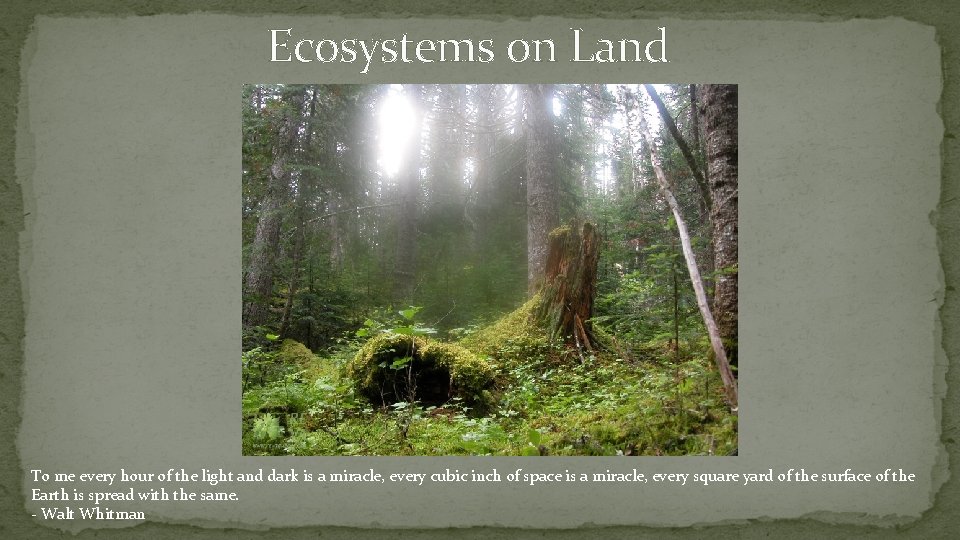 Ecosystems on Land

To me every hour of the light and dark is a miracle, every cubic inch of space is a miracle, every square yard of the surface of the Earth is spread with the same.
- Walt Whitman